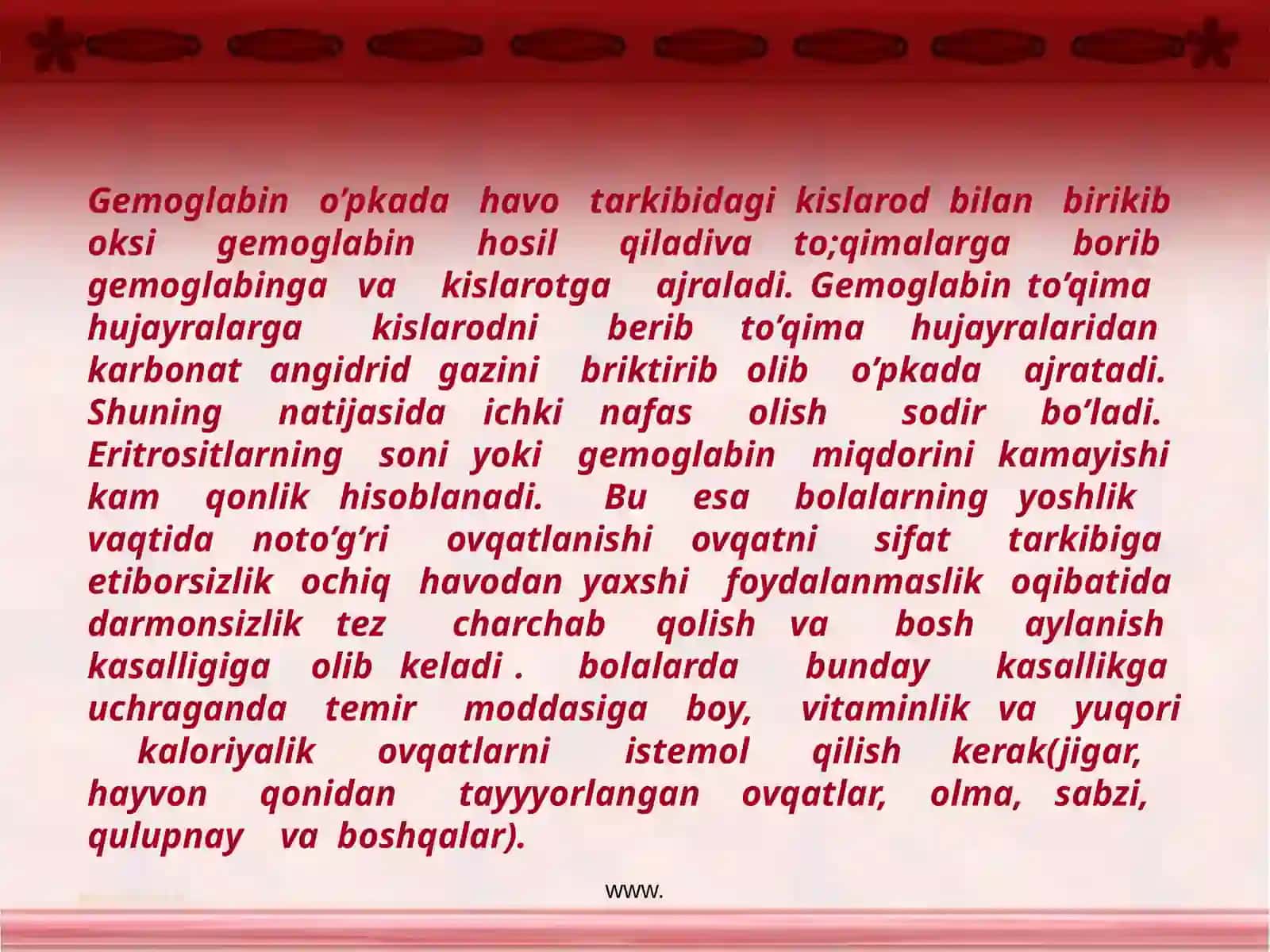 Gemoglabin o’pkada havo tarkibidagi kislarod bilan birikib oksi gemoglabin hosil qiladiva to;qimalarga borib gemoglabinga va kislarotga ajraladi. Gemoglabin to’qima hujayralarga kislarodni berib to’qima hujayralaridan karbonat angidrid gazini briktirib olib o’pkada ajratadi. Shuning natijasida ichki nafas olish sodir bo’ladi. Eritrositlarning soni yoki gemoglabin miqdorini kamayishi kam qonlik hisoblanadi. Bu esa bolalarning yoshlik vaqtida noto’g’ri ovqatlanishi ovqatni sifat tarkibiga etiborsizlik ochiq havodan yaxshi foydalanmaslik oqibatida darmonsizlik tez charchab qolish va bosh aylanish kasalligiga olib keladi . bolalarda bunday kasallikga uchraganda temir moddasiga boy, vitaminlik va yuqori kaloriyalik ovqatlarni istemol qilish kerak(jigar, hayvon qonidan tayyyorlangan ovqatlar, olma, sabzi, qulupnay va boshqalar).

www.